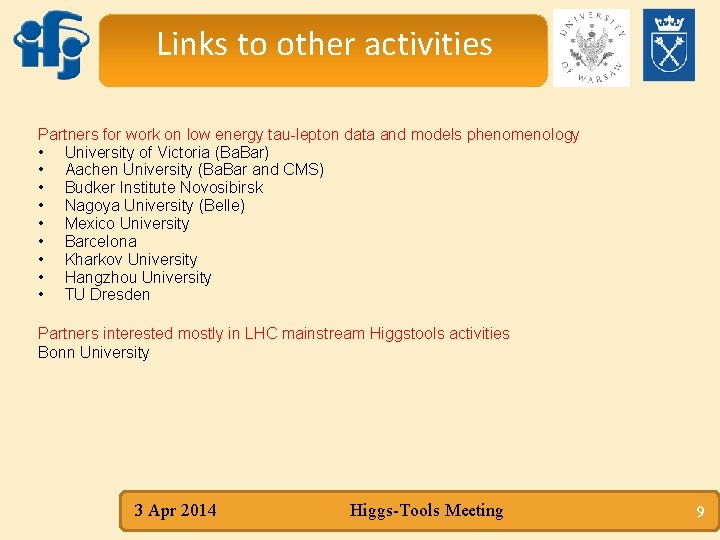 ifj

Links to other activities

UNIVERSITY OF WARSAW

Partners for work on low energy tau-lepton data and models phenomenology
• University of Victoria (BaBar)
• Aachen University (BaBar and CMS)
• Budker Institute Novosibirsk
• Nagoya University (Belle)
• Mexico University
• Barcelona
• Kharkov University
• Hangzhou University
• TU Dresden

Partners interested mostly in LHC mainstream Higgstools activities
Bonn University

3 Apr 2014 Higgs-Tools Meeting 9